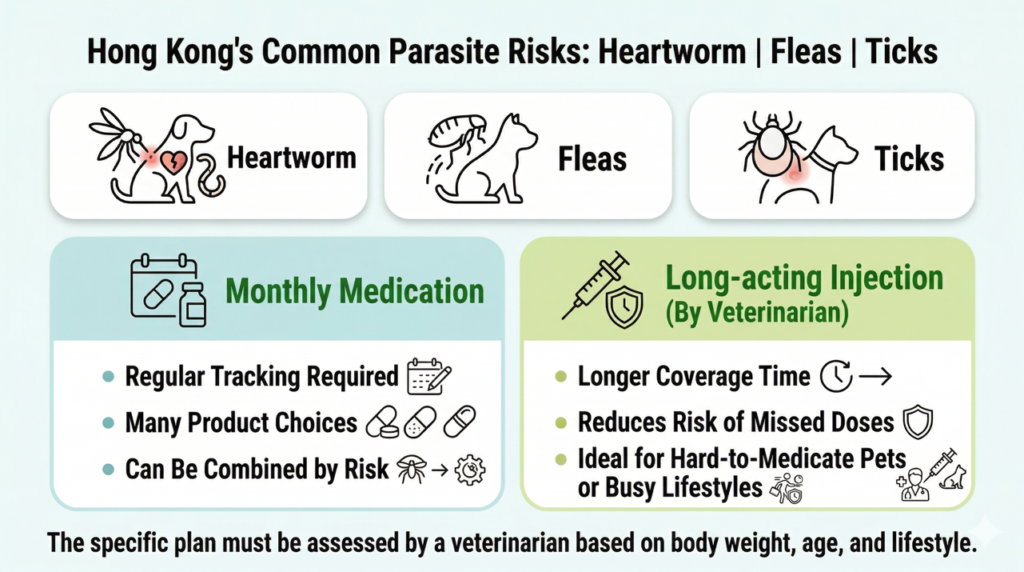 Hong Kong's Common Parasite Risks: Heartworm | Fleas | Ticks

Heartworm

Fleas

Ticks

Monthly Medication

- Regular Tracking Required
- Many Product Choices
- Can Be Combined by Risk

Long-acting Injection
(By Veterinarian)

- Longer Coverage Time
- Reduces Risk of Missed Doses
- Ideal for Hard-to-Medicate Pets or Busy Lifestyles

The specific plan must be assessed by a veterinarian based on body weight, age, and lifestyle.